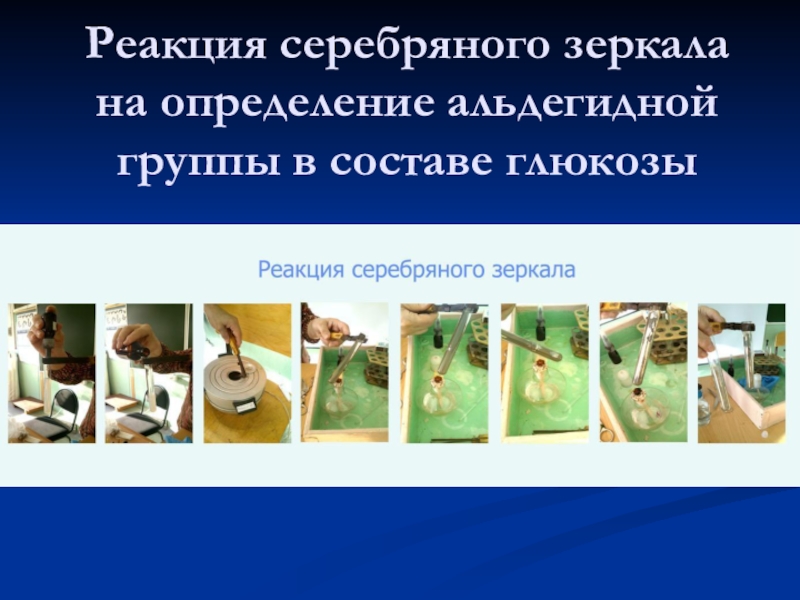 Реакция серебряного зеркала на определение альдегидной группы в составе глюкозы

Реакция серебряного зеркала